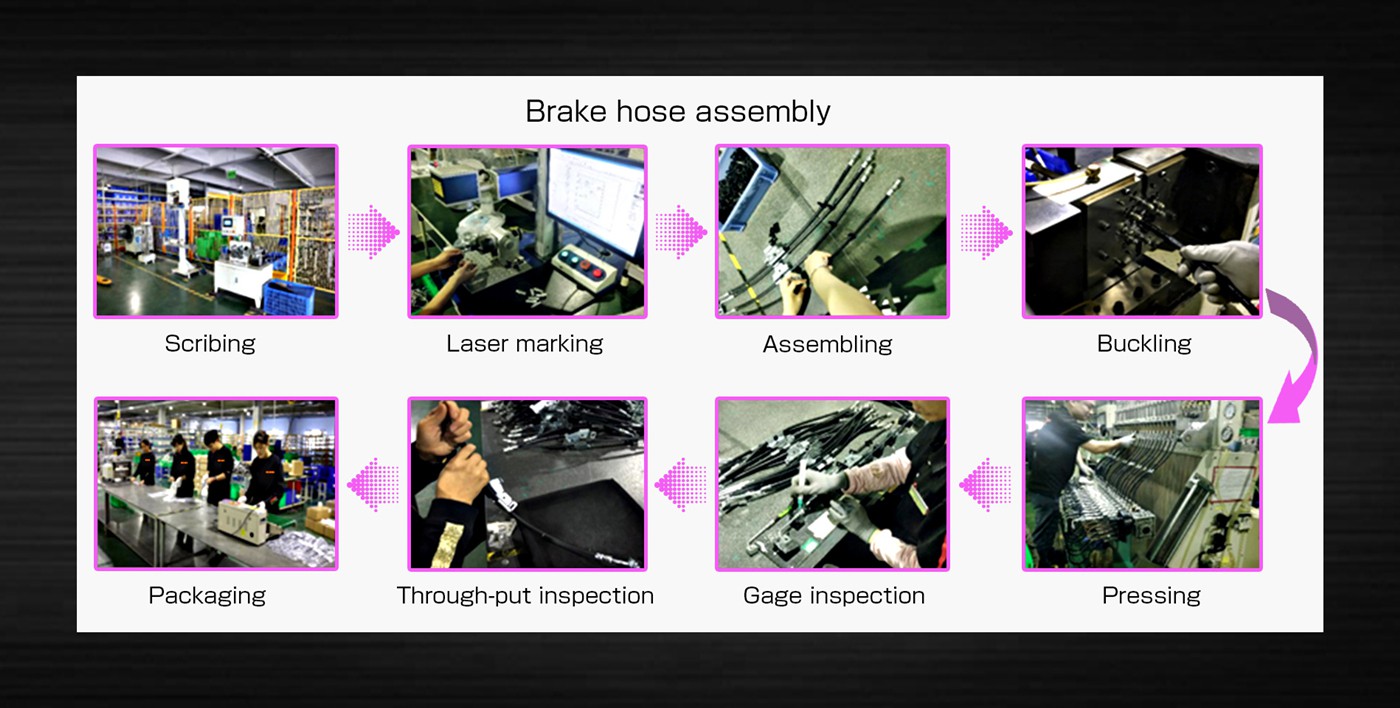 Brake hose assembly

Scribing

Laser marking

Assembling

Buckling

Pressing

Gage inspection

Through-put inspection

Packaging